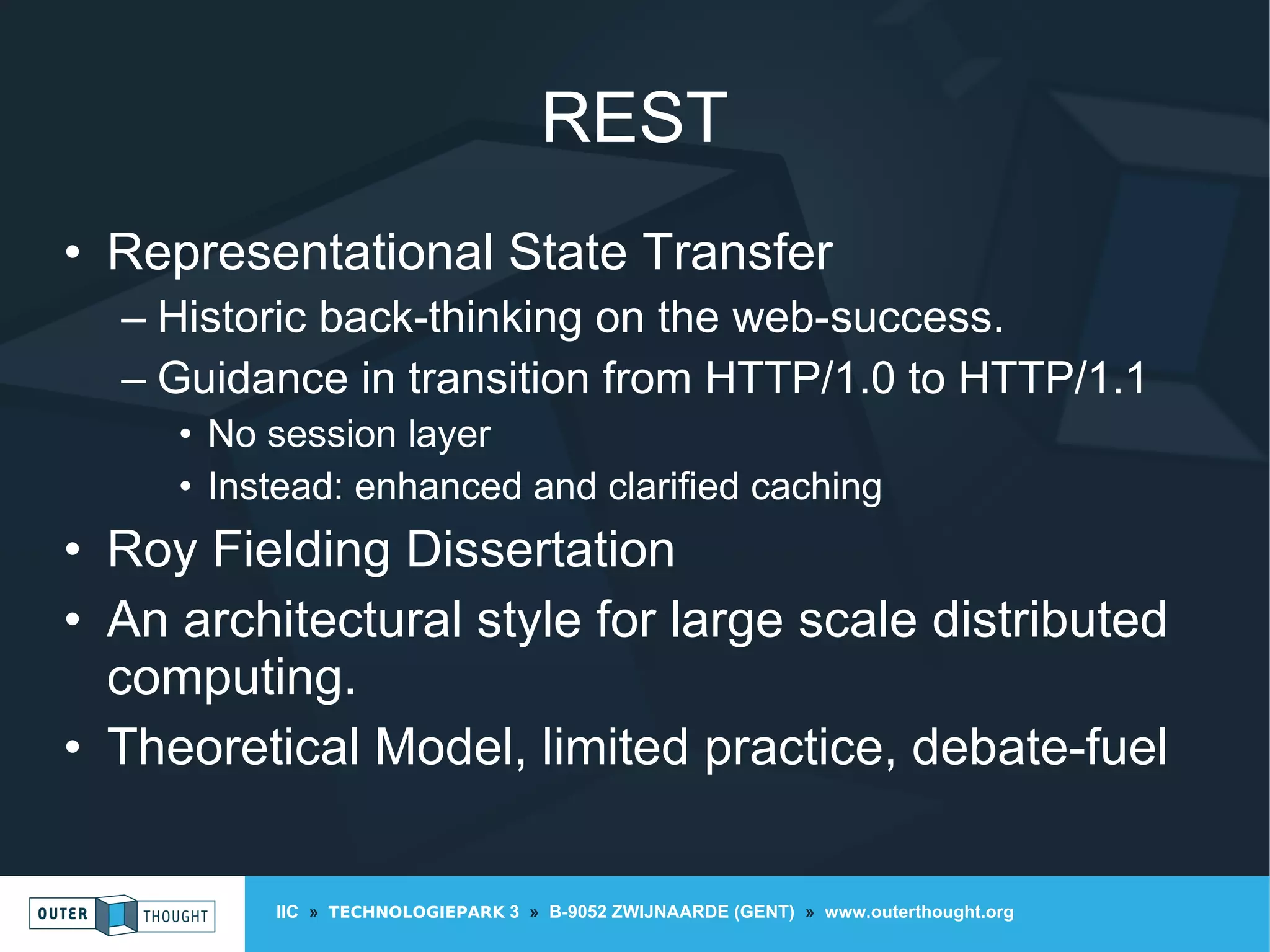 REST

• Representational State Transfer
– Historic back-thinking on the web-success.
– Guidance in transition from HTTP/1.0 to HTTP/1.1
• No session layer
• Instead: enhanced and clarified caching
• Roy Fielding Dissertation
• An architectural style for large scale distributed computing.
• Theoretical Model, limited practice, debate-fuel

OUTER THOUGHT

IIC » TECHNOLOGIEPARK 3 » B-9052 ZWIJNAARDE (GENT) » www.outerthought.org